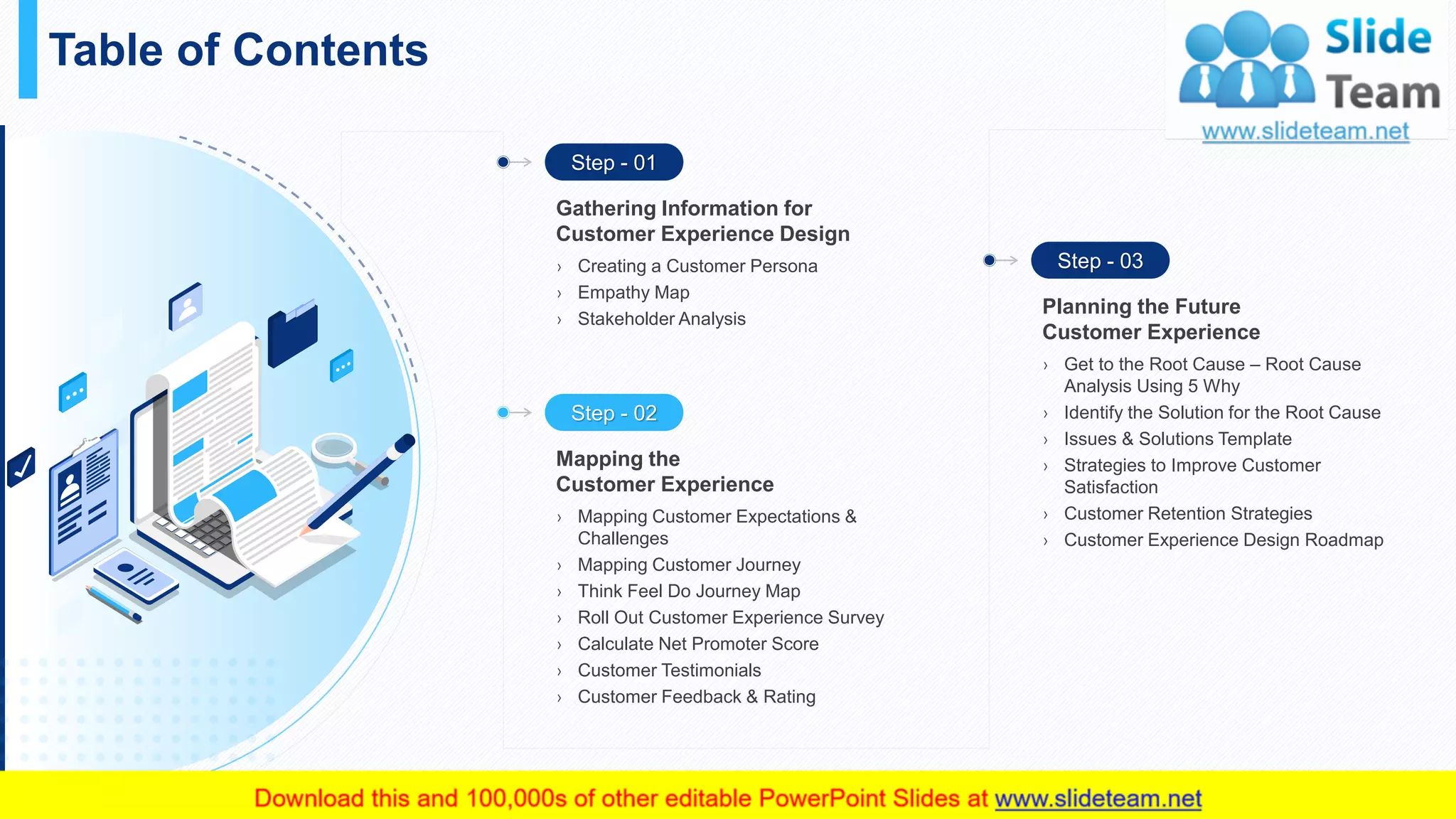 Table of Contents

Slide Team
www.slideteam.net

Step - 01

Gathering Information for Customer Experience Design

› Creating a Customer Persona
› Empathy Map
› Stakeholder Analysis

Step - 02

Mapping the Customer Experience

› Mapping Customer Expectations & Challenges
› Mapping Customer Journey
› Think Feel Do Journey Map
› Roll Out Customer Experience Survey
› Calculate Net Promoter Score
› Customer Testimonials
› Customer Feedback & Rating

Step - 03

Planning the Future Customer Experience

› Get to the Root Cause – Root Cause Analysis Using 5 Why
› Identify the Solution for the Root Cause
› Issues & Solutions Template
› Strategies to Improve Customer Satisfaction
› Customer Retention Strategies
› Customer Experience Design Roadmap

Download this and 100,000s of other editable PowerPoint Slides at www.slideteam.net